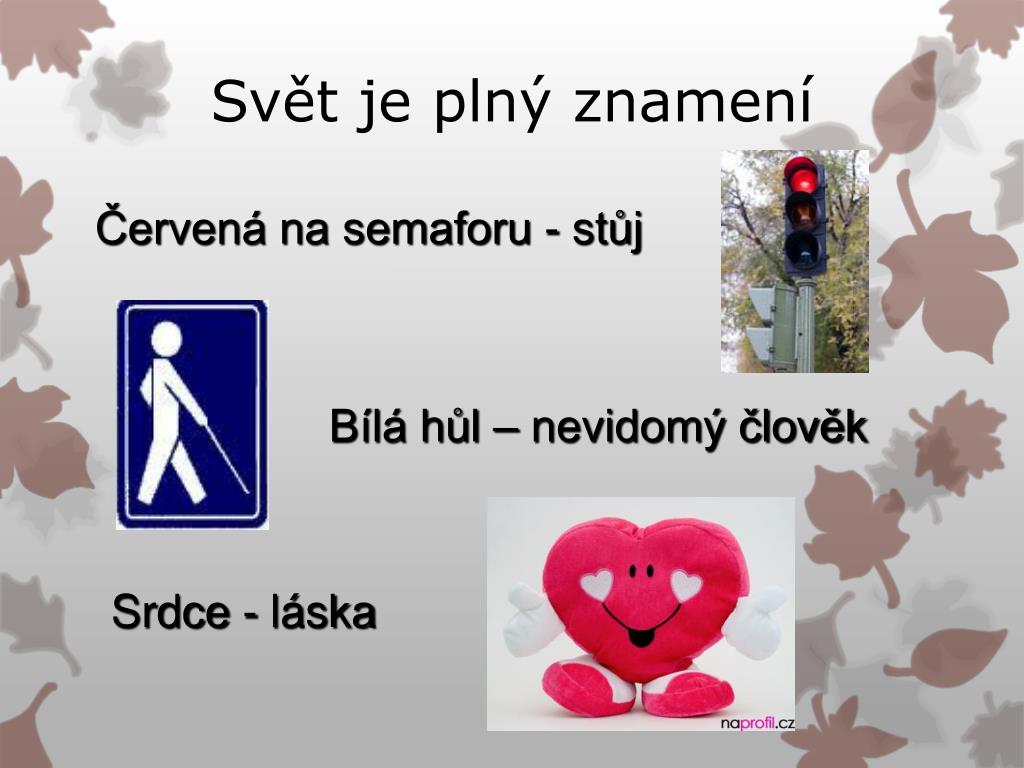 Svět je plný znamení

Červená na semaforu - stůj

Bílá hůl – nevidomý člověk

Srdce - láska

naprofil.cz